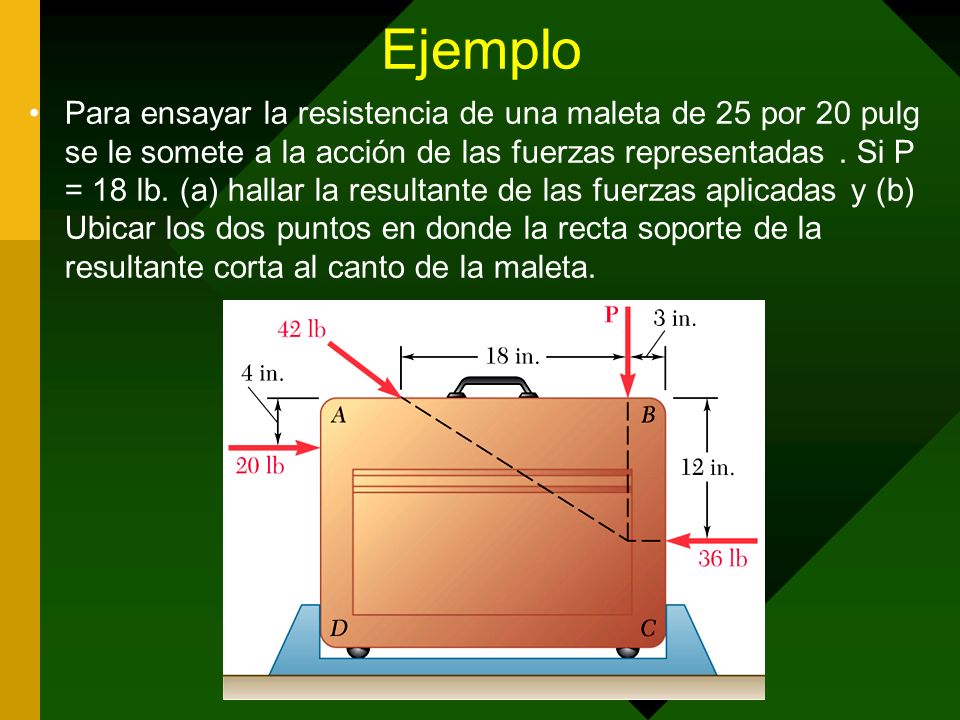 Ejemplo

• Para ensayar la resistencia de una maleta de 25 por 20 pulg se le somete a la acción de las fuerzas representadas . Si P = 18 lb. (a) hallar la resultante de las fuerzas aplicadas y (b) Ubicar los dos puntos en donde la recta soporte de la resultante corta al canto de la maleta.

42 lb
P
3 in.
18 in.
4 in.
A
B
20 lb
12 in.
36 lb
D
C